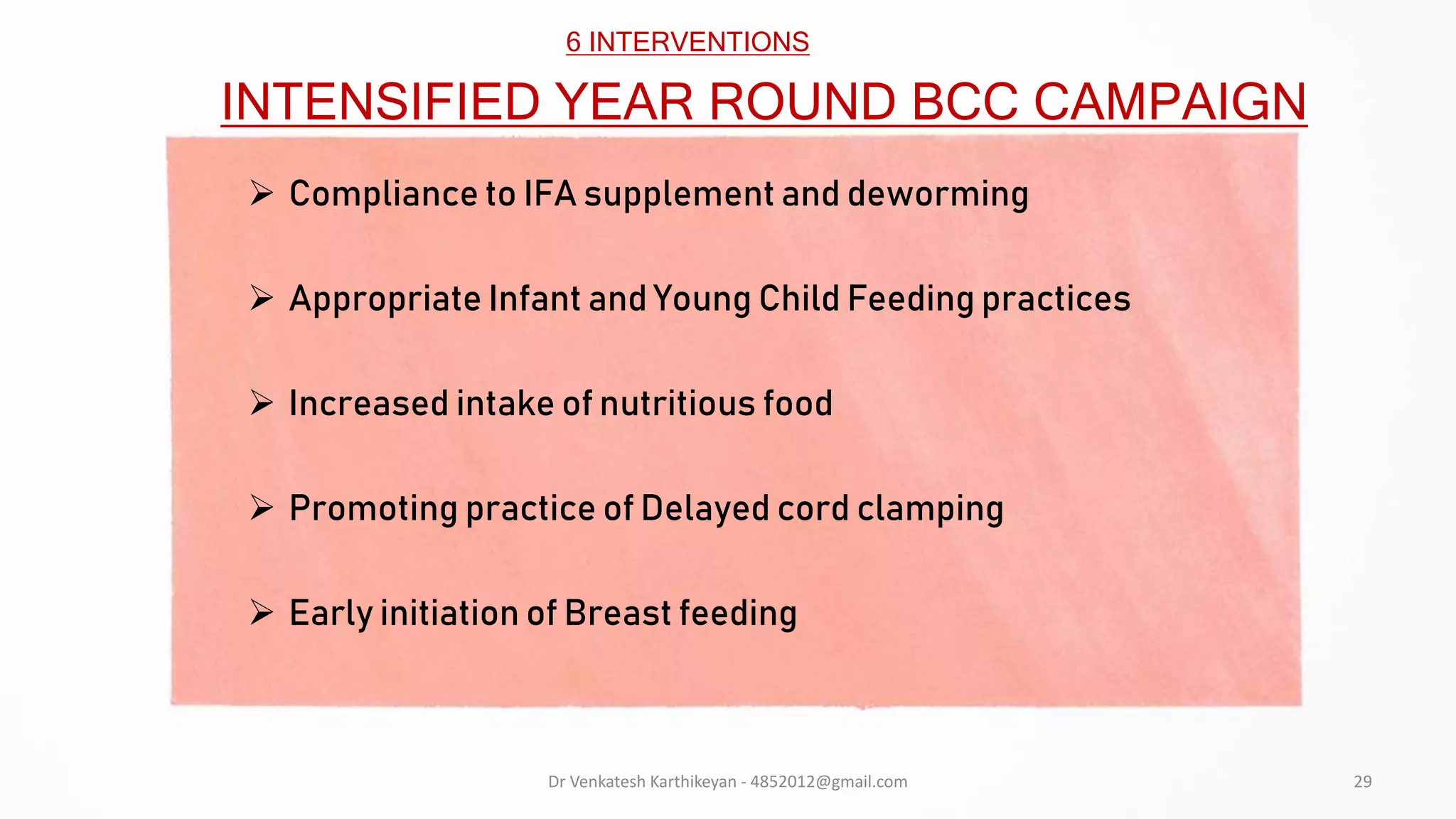 6 INTERVENTIONS

INTENSIFIED YEAR ROUND BCC CAMPAIGN

➢ Compliance to IFA supplement and deworming

➢ Appropriate Infant and Young Child Feeding practices

➢ Increased intake of nutritious food

➢ Promoting practice of Delayed cord clamping

➢ Early initiation of Breast feeding

Dr Venkatesh Karthikeyan - 4852012@gmail.com

29